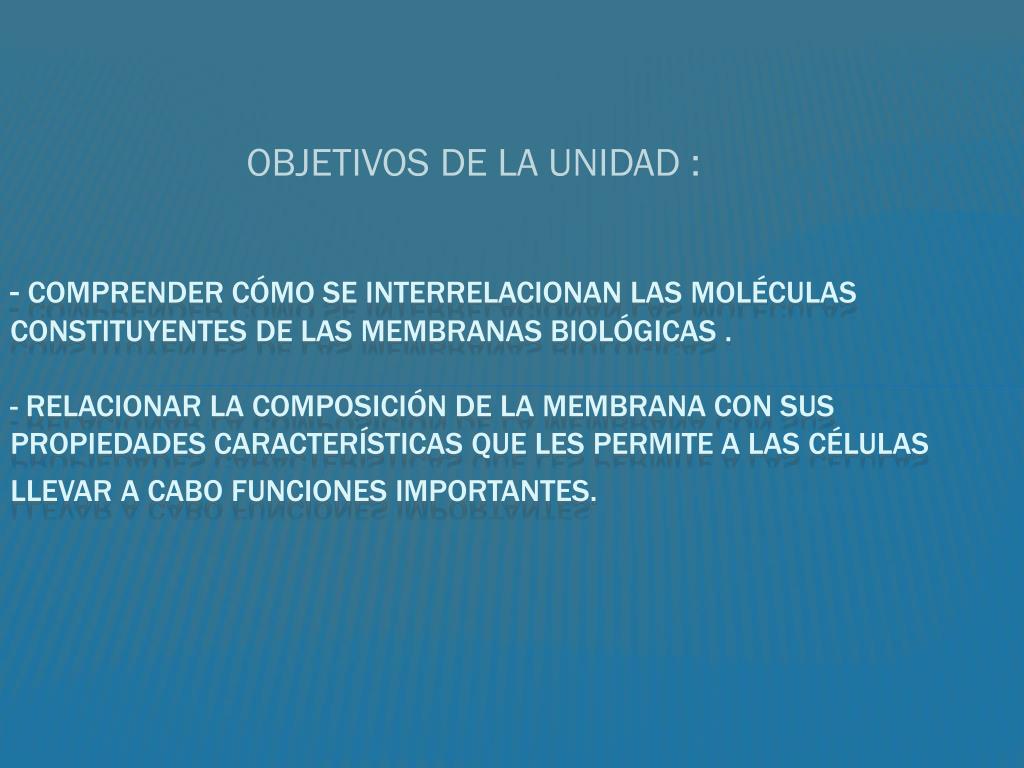 OBJETIVOS DE LA UNIDAD :

- COMPRENDER CÓMO SE INTERRELACIONAN LAS MOLÉCULAS CONSTITUYENTES DE LAS MEMBRANAS BIOLÓGICAS .

- RELACIONAR LA COMPOSICIÓN DE LA MEMBRANA CON SUS PROPIEDADES CARACTERÍSTICAS QUE LES PERMITE A LAS CÉLULAS LLEVAR A CABO FUNCIONES IMPORTANTES.